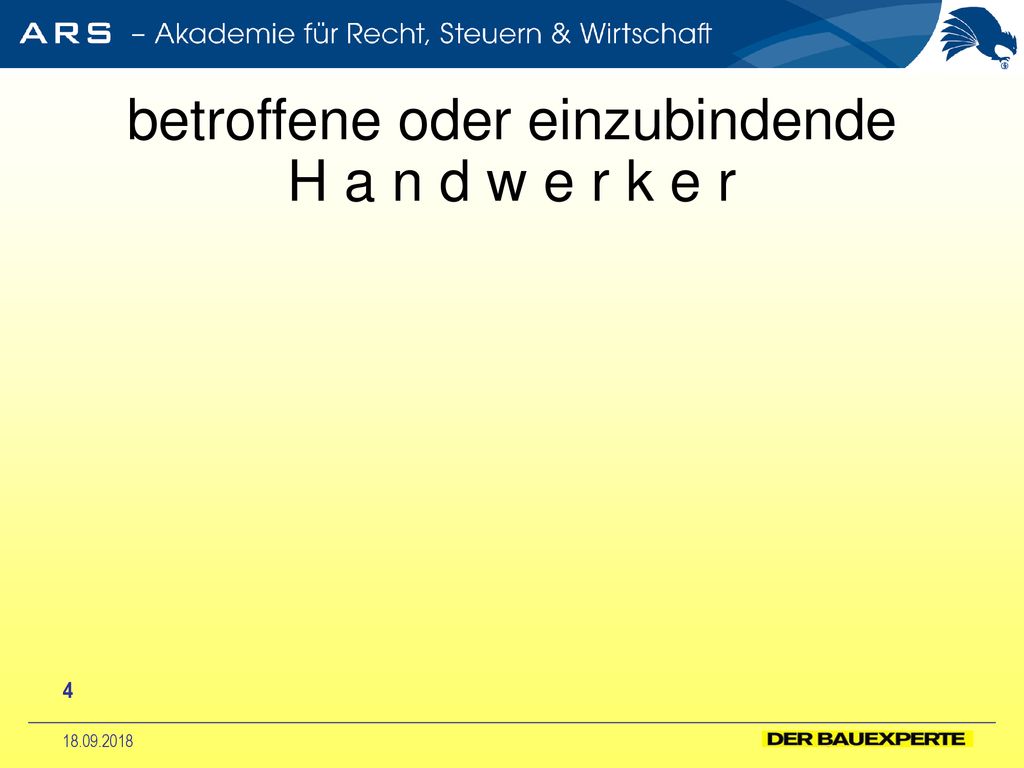 ARS – Akademie für Recht, Steuern & Wirtschaft

betroffene oder einzubindende H a n d w e r k e r

4

18.09.2018

DER BAUEXPERTE